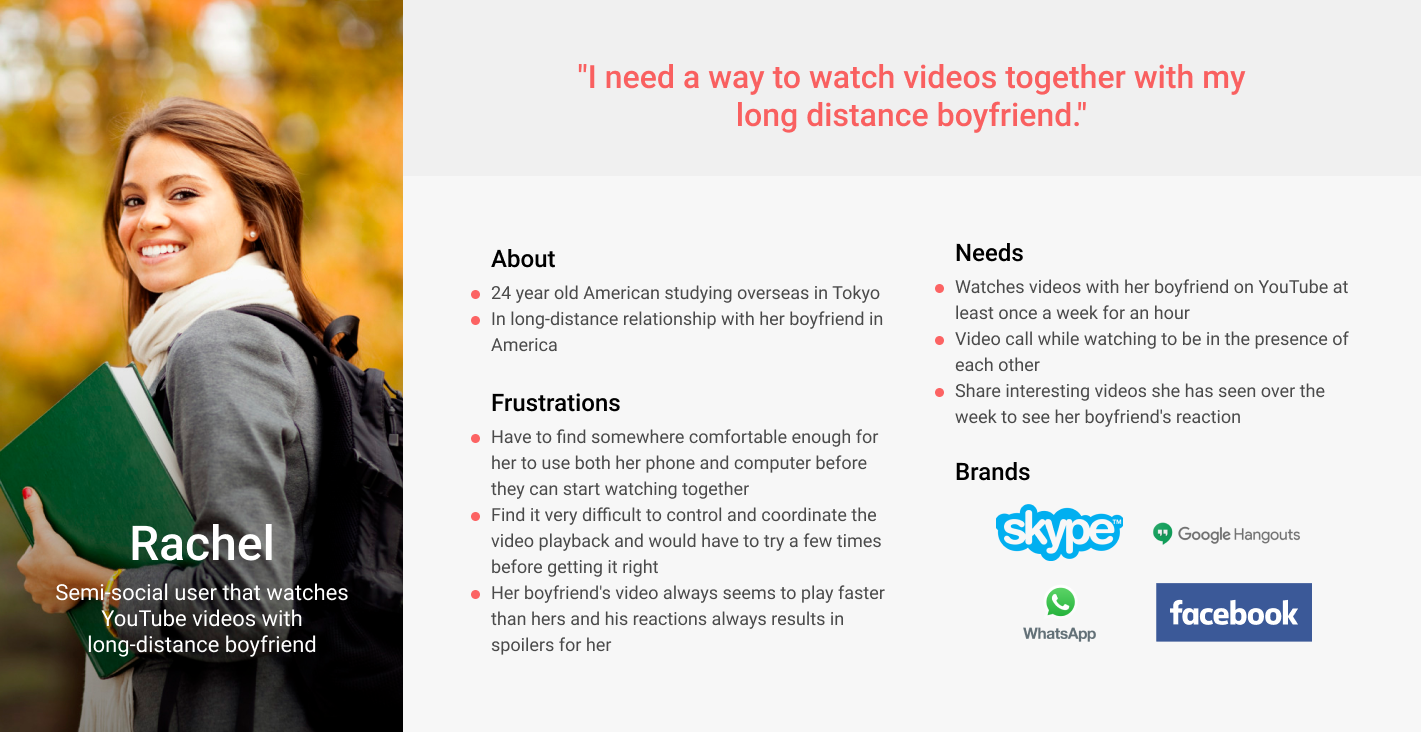 Rachel

Semi-social user that watches YouTube videos with long-distance boyfriend

"I need a way to watch videos together with my long distance boyfriend."

About

- 24 year old American studying overseas in Tokyo
- In long-distance relationship with her boyfriend in America

Frustrations

- Have to find somewhere comfortable enough for her to use both her phone and computer before they can start watching together
- Find it very difficult to control and coordinate the video playback and would have to try a few times before getting it right
- Her boyfriend's video always seems to play faster than hers and his reactions always results in spoilers for her

Needs

- Watches videos with her boyfriend on YouTube at least once a week for an hour
- Video call while watching to be in the presence of each other
- Share interesting videos she has seen over the week to see her boyfriend's reaction

Brands

skype

Google Hangouts

WhatsApp

facebook